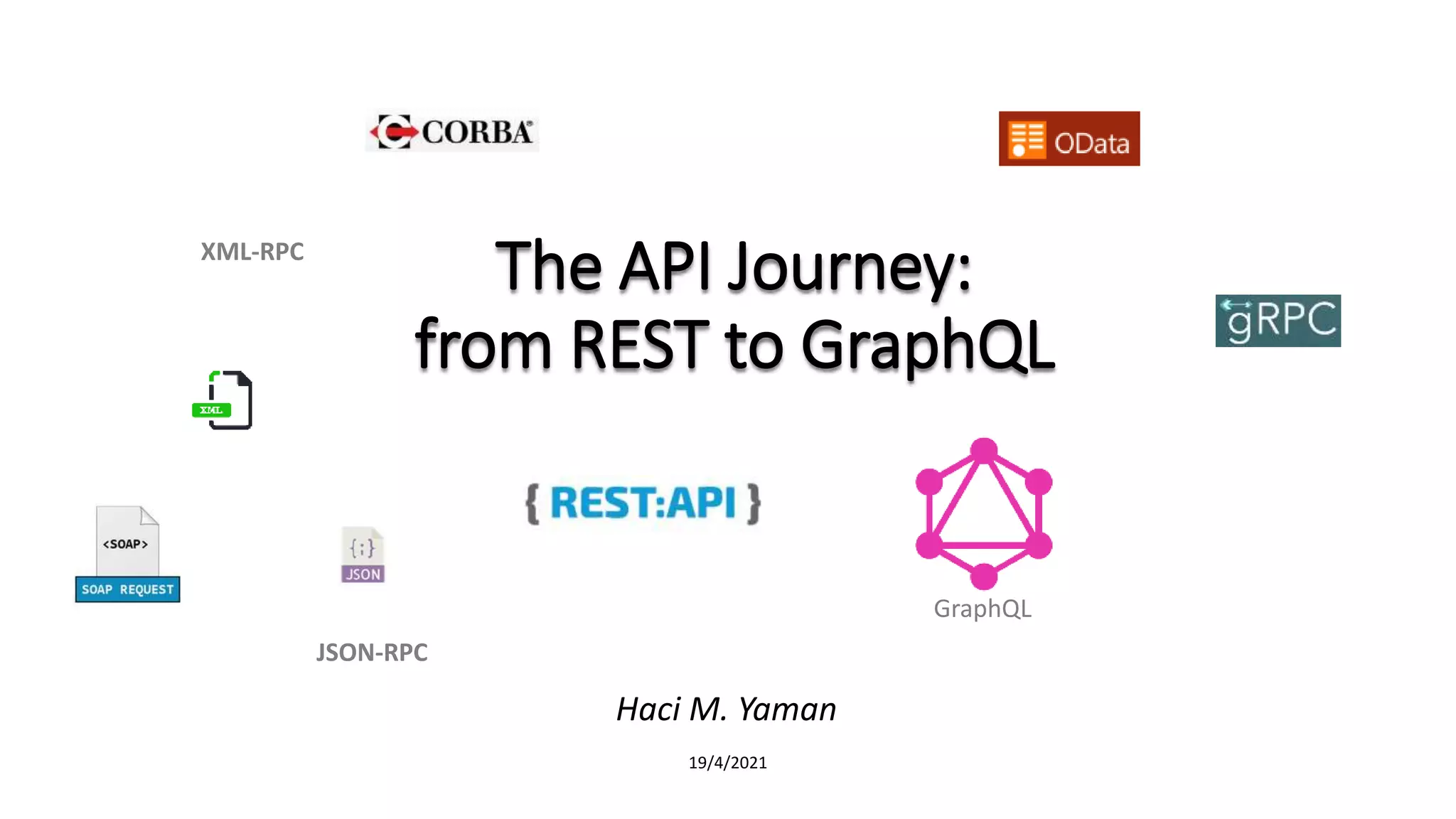 CORBA

OData

XML-RPC

The API Journey:
from REST to GraphQL

gRPC

XML

{ REST:API }

<SOAP>
SOAP REQUEST

{:}
JSON

GraphQL

JSON-RPC

Haci M. Yaman

19/4/2021